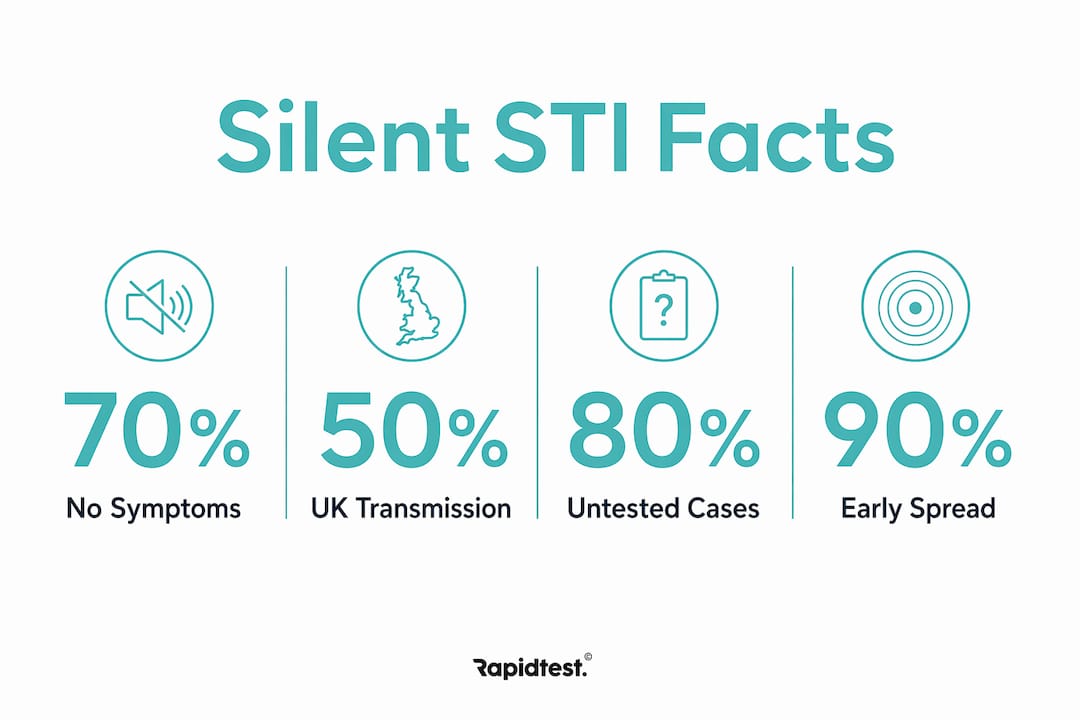 Silent STI Facts

?

70%
No Symptoms

50%
UK Transmission

80%
Untested Cases

90%
Early Spread

Rapidtest.©